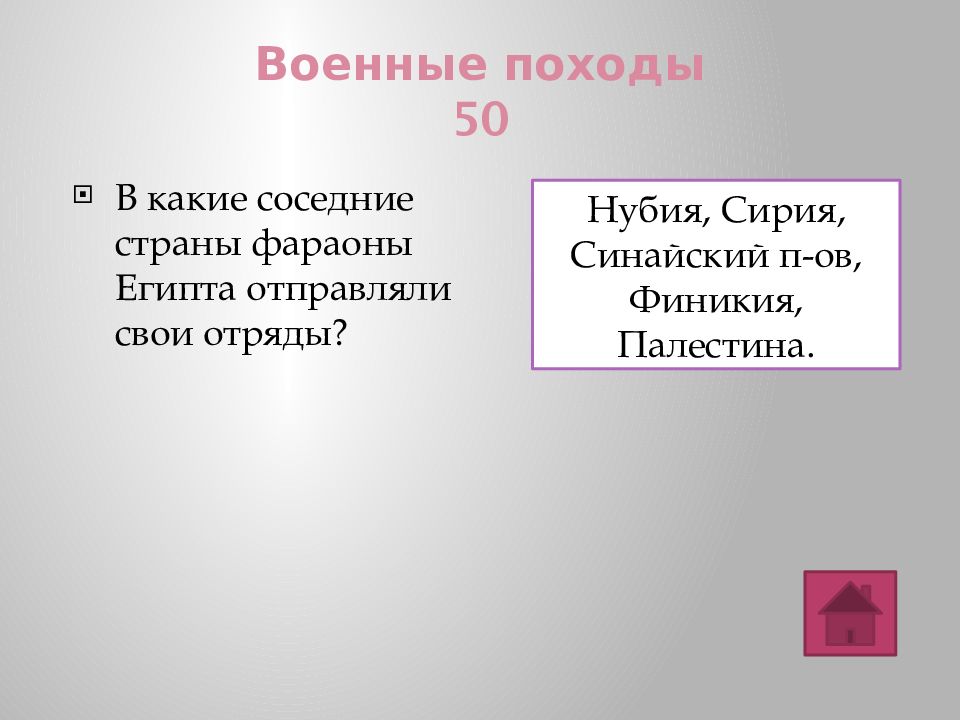 Военные походы
50

В какие соседние страны фараоны Египта отправляли свои отряды?

Нубия, Сирия, Синайский п-ов, Финикия, Палестина.